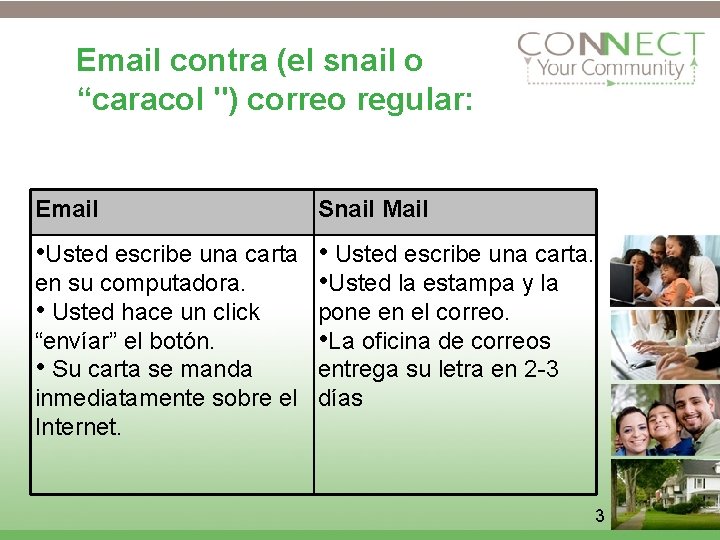 Email contra (el snail o “caracol ") correo regular:

CONNECT
Your Community

| Email | Snail Mail |
|---|---|
| •Usted escribe una carta en su computadora. • Usted hace un click “envíar” el botón. • Su carta se manda inmediatamente sobre el Internet. | • Usted escribe una carta. •Usted la estampa y la pone en el correo. •La oficina de correos entrega su letra en 2-3 días |

3